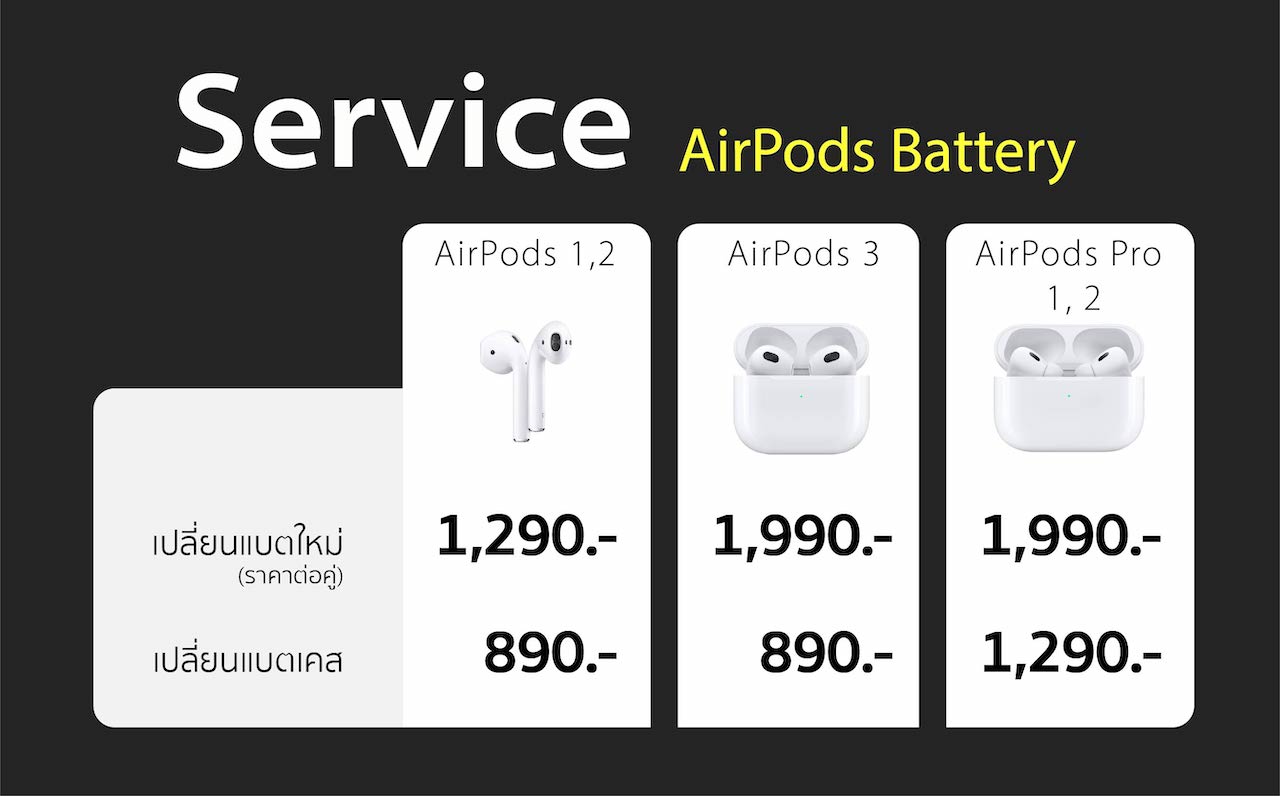 Service AirPods Battery

| | AirPods 1,2 | AirPods 3 | AirPods Pro 1, 2 |
|---|---|---|---|
| เปลี่ยนแบตใหม่ (ราคาต่อคู่) | 1,290.- | 1,990.- | 1,990.- |
| เปลี่ยนแบตเคส | 890.- | 890.- | 1,290.- |